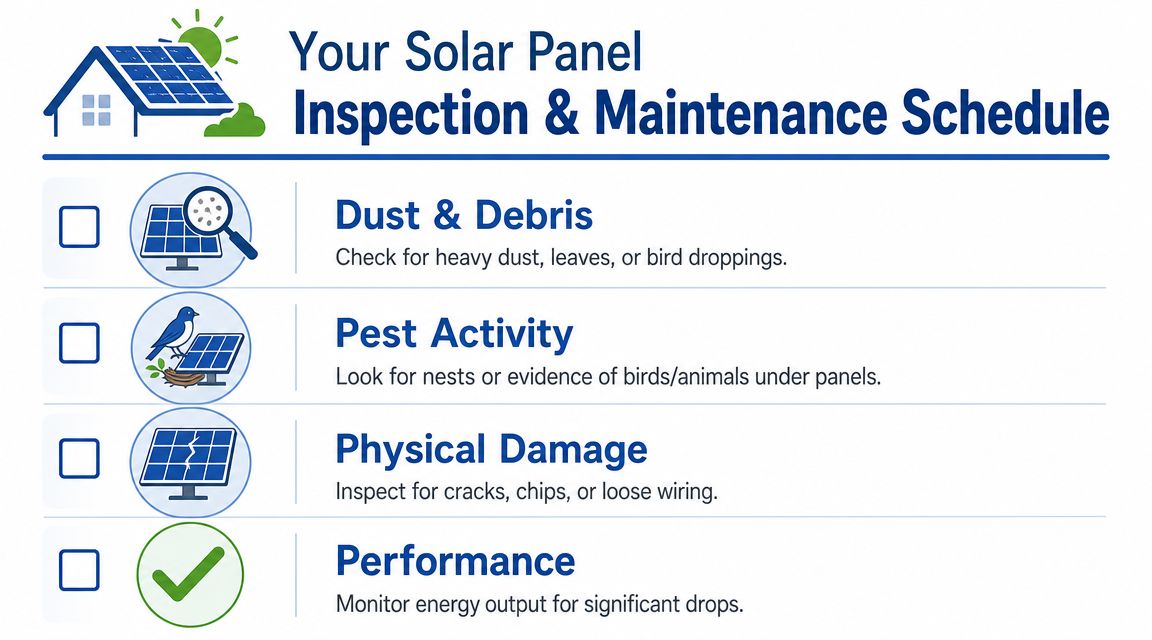 Your Solar Panel
Inspection & Maintenance Schedule

Dust & Debris
Check for heavy dust, leaves, or bird droppings.

Pest Activity
Look for nests or evidence of birds/animals under panels.

Physical Damage
Inspect for cracks, chips, or loose wiring.

Performance
Monitor energy output for significant drops.